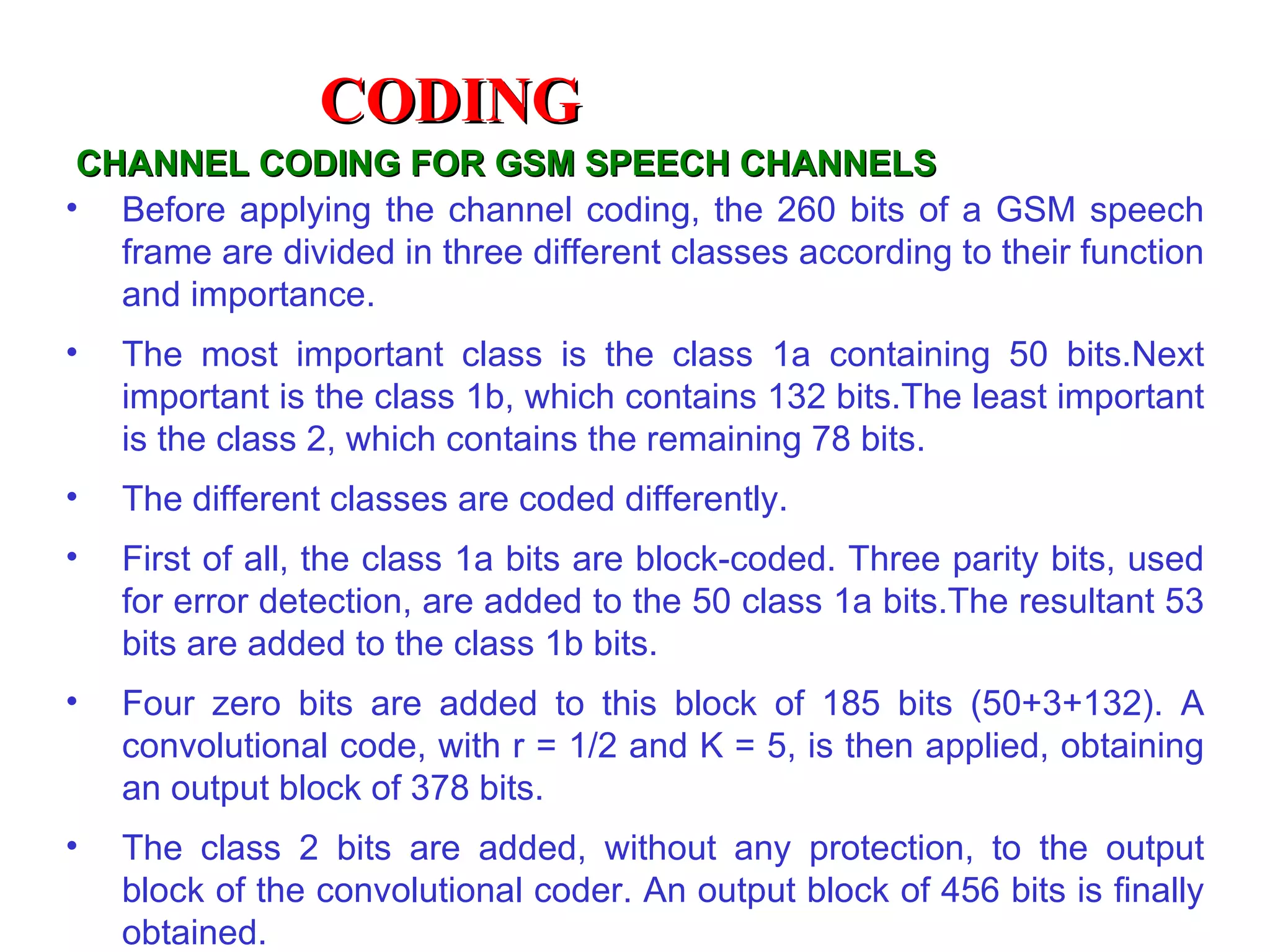 CODING

CHANNEL CODING FOR GSM SPEECH CHANNELS

• Before applying the channel coding, the 260 bits of a GSM speech frame are divided in three different classes according to their function and importance.

• The most important class is the class 1a containing 50 bits.Next important is the class 1b, which contains 132 bits.The least important is the class 2, which contains the remaining 78 bits.

• The different classes are coded differently.

• First of all, the class 1a bits are block-coded. Three parity bits, used for error detection, are added to the 50 class 1a bits.The resultant 53 bits are added to the class 1b bits.

• Four zero bits are added to this block of 185 bits (50+3+132). A convolutional code, with r = 1/2 and K = 5, is then applied, obtaining an output block of 378 bits.

• The class 2 bits are added, without any protection, to the output block of the convolutional coder. An output block of 456 bits is finally obtained.